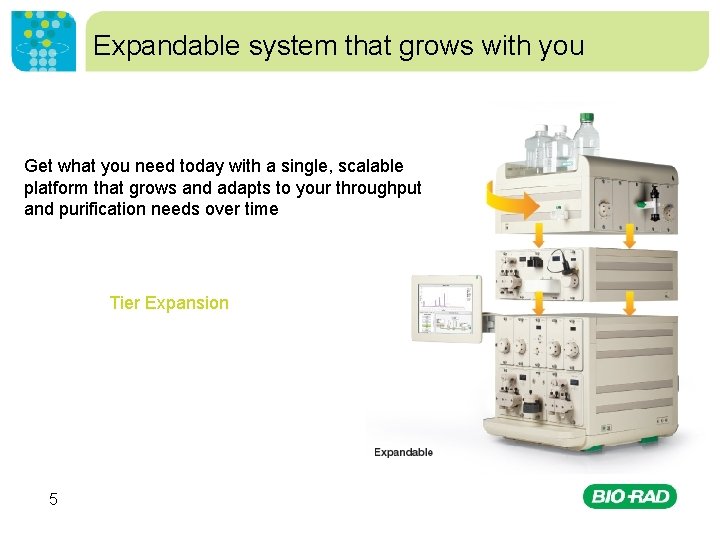 Expandable system that grows with you

Get what you need today with a single, scalable platform that grows and adapts to your throughput and purification needs over time

Tier Expansion

Expandable

5

BIO-RAD